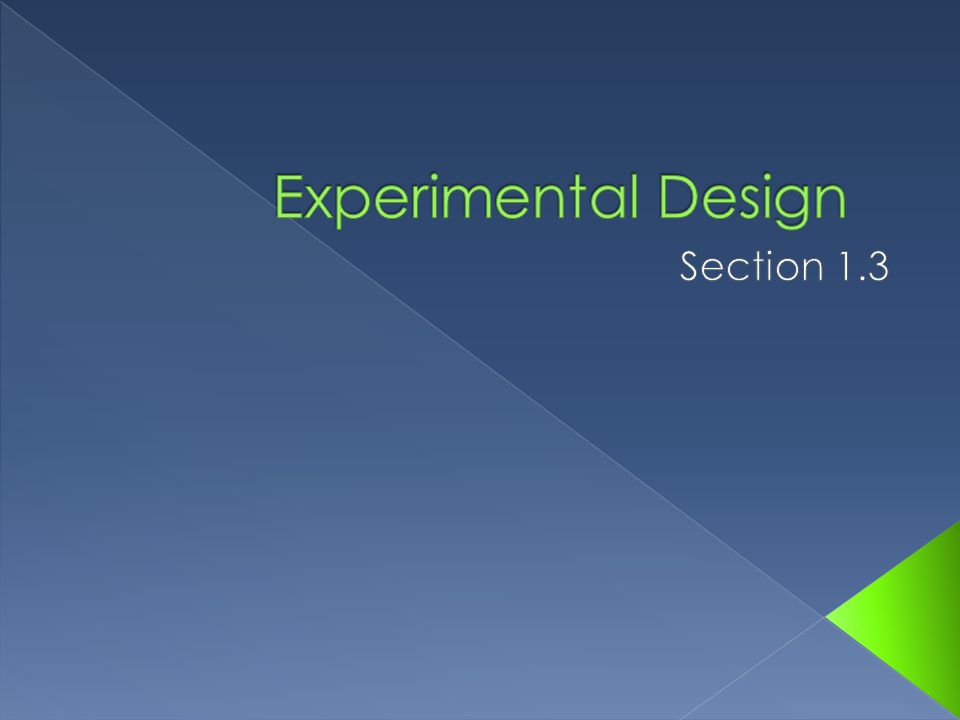 Experimental Design
Section 1.3